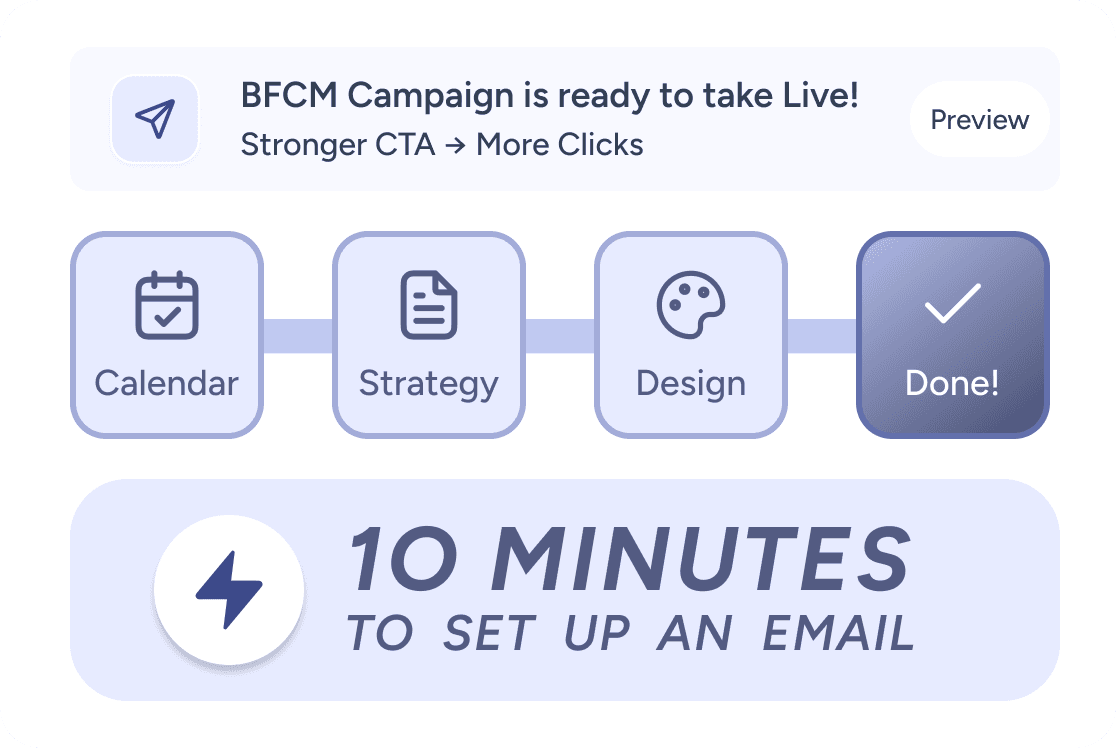 BFCM Campaign is ready to take Live!
Stronger CTA → More Clicks

Preview

Calendar

Strategy

Design

Done!

10 MINUTES
TO SET UP AN EMAIL